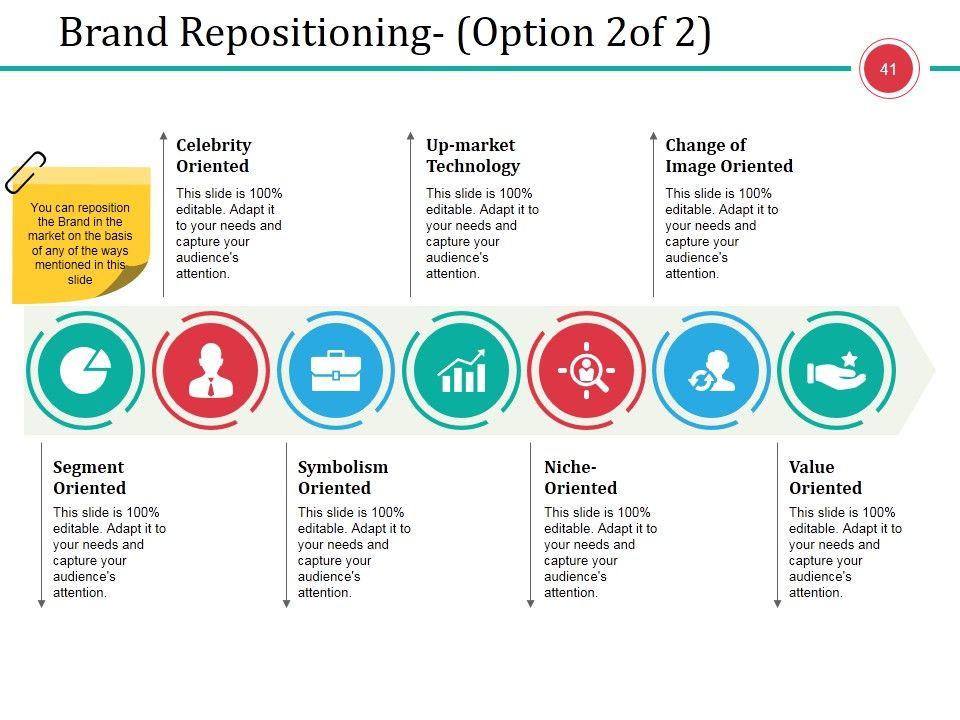 Brand Repositioning- (Option 2of 2)

41

You can reposition the Brand in the market on the basis of any of the ways mentioned in this slide

Celebrity Oriented

This slide is 100% editable. Adapt it to your needs and capture your audience's attention.

Up-market Technology

This slide is 100% editable. Adapt it to your needs and capture your audience's attention.

Change of Image Oriented

This slide is 100% editable. Adapt it to your needs and capture your audience's attention.

Segment Oriented

This slide is 100% editable. Adapt it to your needs and capture your audience's attention.

Symbolism Oriented

This slide is 100% editable. Adapt it to your needs and capture your audience's attention.

Niche-Oriented

This slide is 100% editable. Adapt it to your needs and capture your audience's attention.

Value Oriented

This slide is 100% editable. Adapt it to your needs and capture your audience's attention.